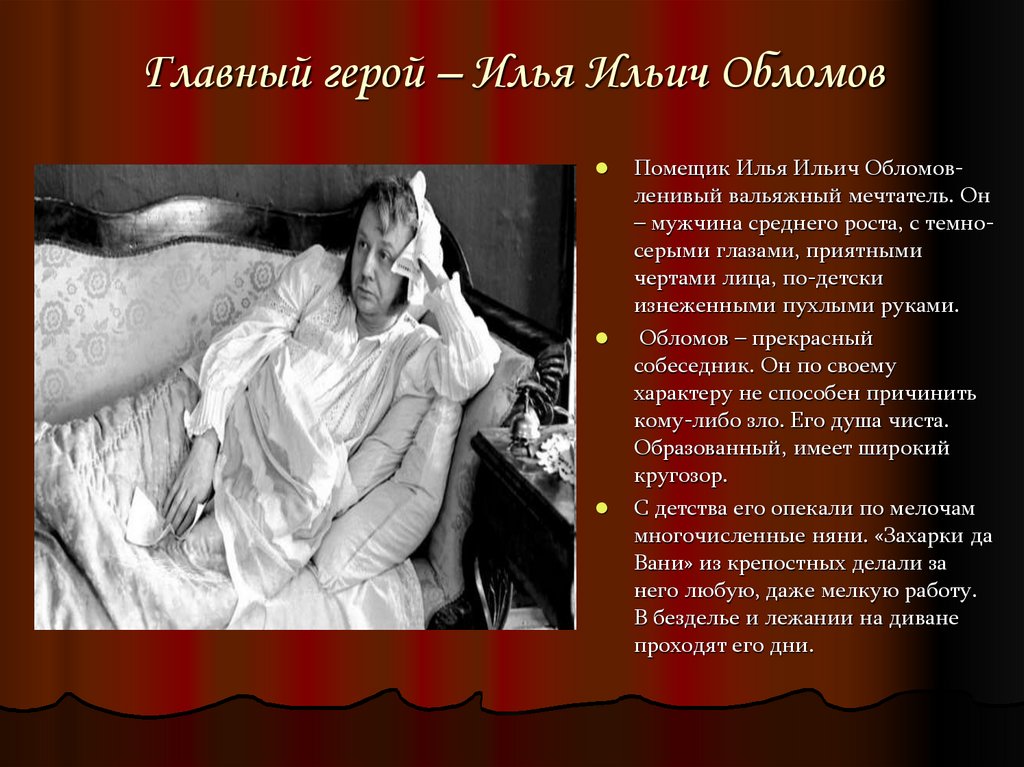 Главный герой – Илья Ильич Обломов

Помещик Илья Ильич Обломов- ленивый вальяжный мечтатель. Он – мужчина среднего роста, с темно-серыми глазами, приятными чертами лица, по-детски изнеженными пухлыми руками.

Обломов – прекрасный собеседник. Он по своему характеру не способен причинить кому-либо зло. Его душа чиста. Образованный, имеет широкий кругозор.

С детства его опекали по мелочам многочисленные няни. «Захарки да Вани» из крепостных делали за него любую, даже мелкую работу. В безделье и лежании на диване проходят его дни.